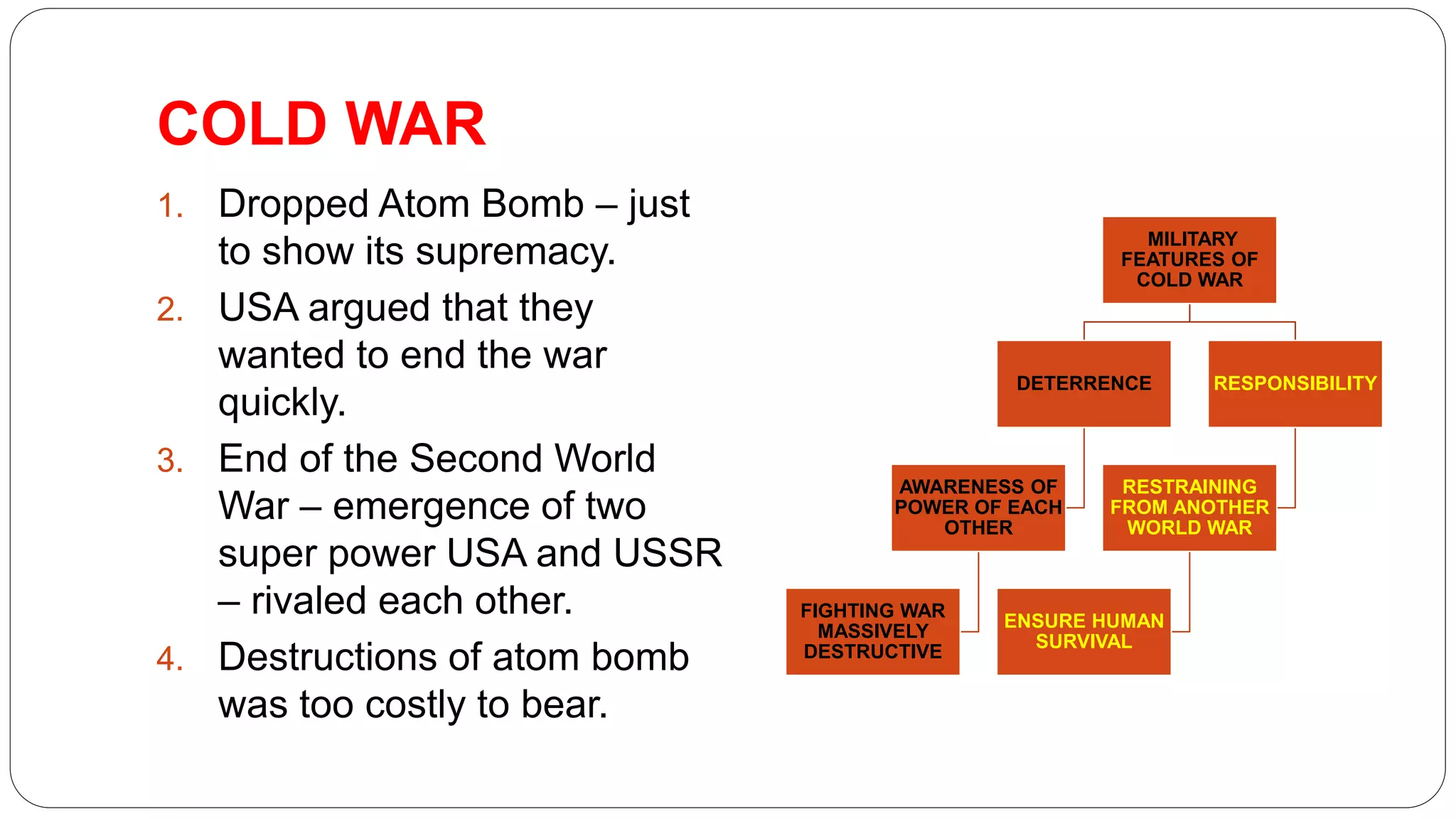 COLD WAR

1. Dropped Atom Bomb – just to show its supremacy.
2. USA argued that they wanted to end the war quickly.
3. End of the Second World War – emergence of two super power USA and USSR – rivaled each other.
4. Destructions of atom bomb was too costly to bear.

MILITARY FEATURES OF COLD WAR

DETERRENCE

RESPONSIBILITY

AWARENESS OF POWER OF EACH OTHER

RESTRAINING FROM ANOTHER WORLD WAR

FIGHTING WAR MASSIVELY DESTRUCTIVE

ENSURE HUMAN SURVIVAL